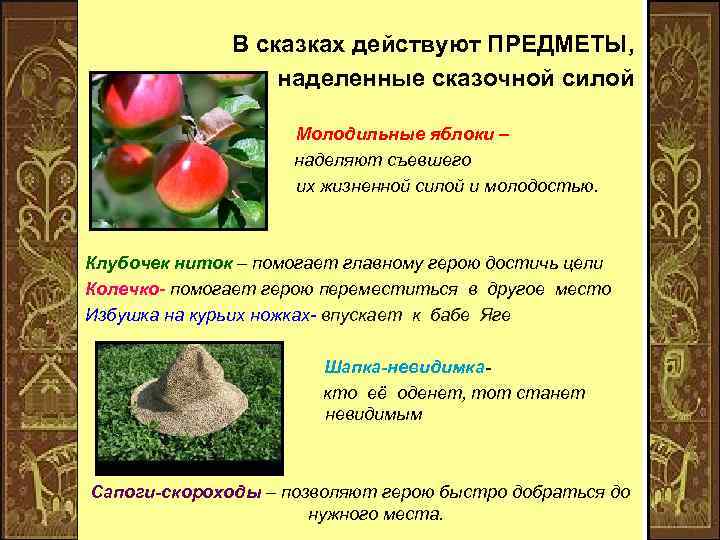 В сказках действуют ПРЕДМЕТЫ, наделенные сказочной силой

Молодильные яблоки – наделяют съевшего их жизненной силой и молодостью.

Клубочек ниток – помогает главному герою достичь цели
Колечко- помогает герою переместиться в другое место
Избушка на курьих ножках- впускает к бабе Яге

Шапка-невидимка- кто её оденет, тот станет невидимым

Сапоги-скороходы – позволяют герою быстро добраться до нужного места.